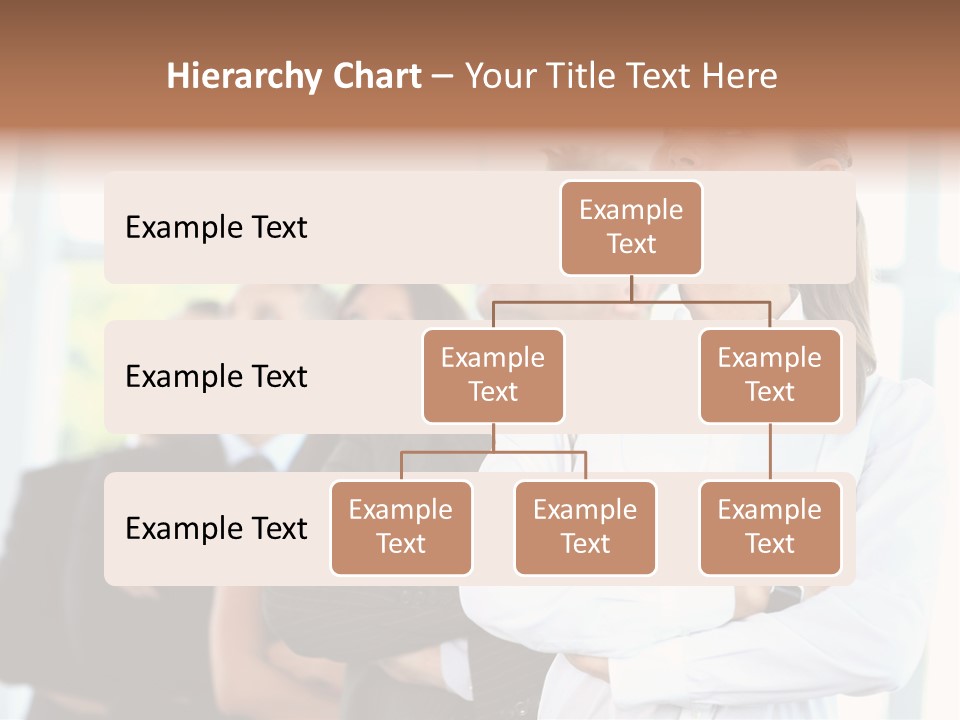 Hierarchy Chart – Your Title Text Here

Example Text

Example Text

Example Text

Example Text

Example Text

Example Text

Example Text

Example Text

Example Text